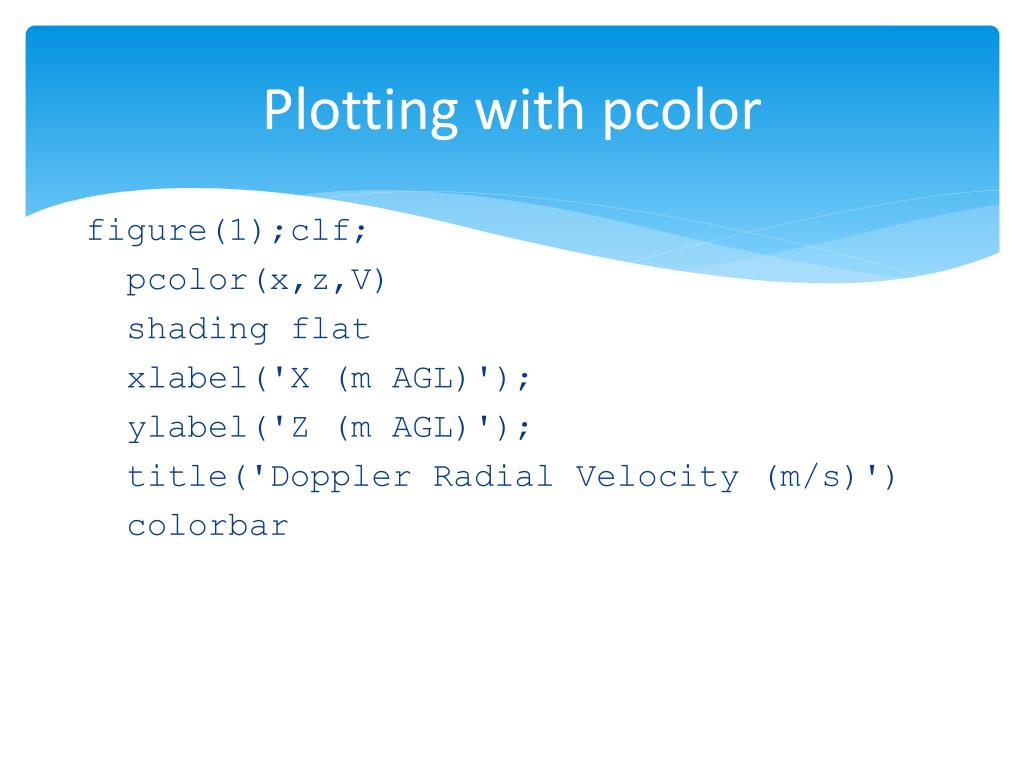 Plotting with pcolor

figure(1);clf;
  pcolor(x,z,V)
  shading flat
  xlabel('X (m AGL)');
  ylabel('Z (m AGL)');
  title('Doppler Radial Velocity (m/s)')
  colorbar